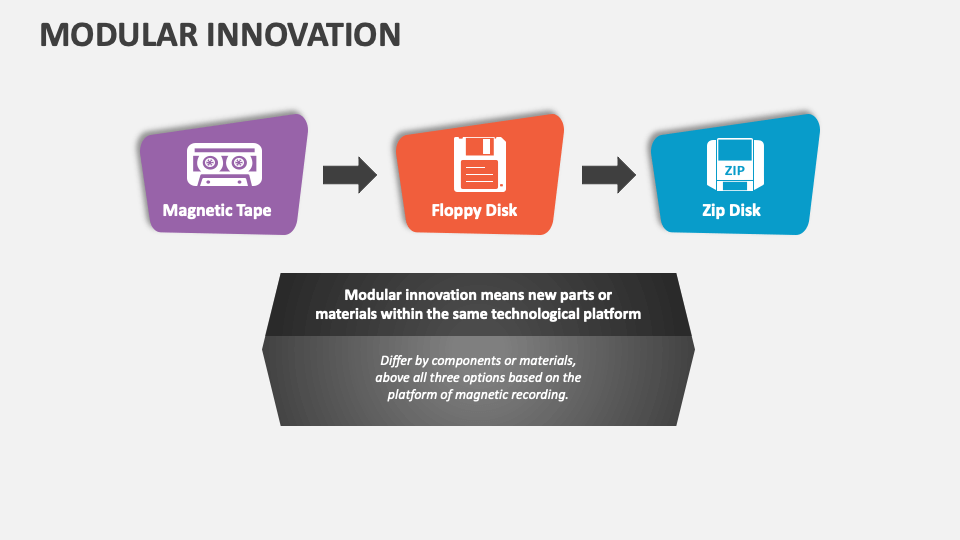 MODULAR INNOVATION

Magnetic Tape

Floppy Disk

ZIP

Zip Disk

Modular innovation means new parts or materials within the same technological platform

Differ by components or materials, above all three options based on the platform of magnetic recording.